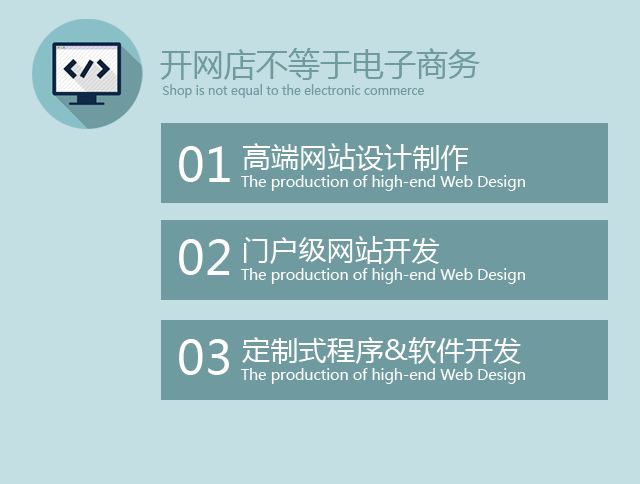 </>

开网店不等于电子商务
Shop is not equal to the electronic commerce

01 高端网站设计制作
The production of high-end Web Design

02 门户级网站开发
The production of high-end Web Design

03 定制式程序&软件开发
The production of high-end Web Design